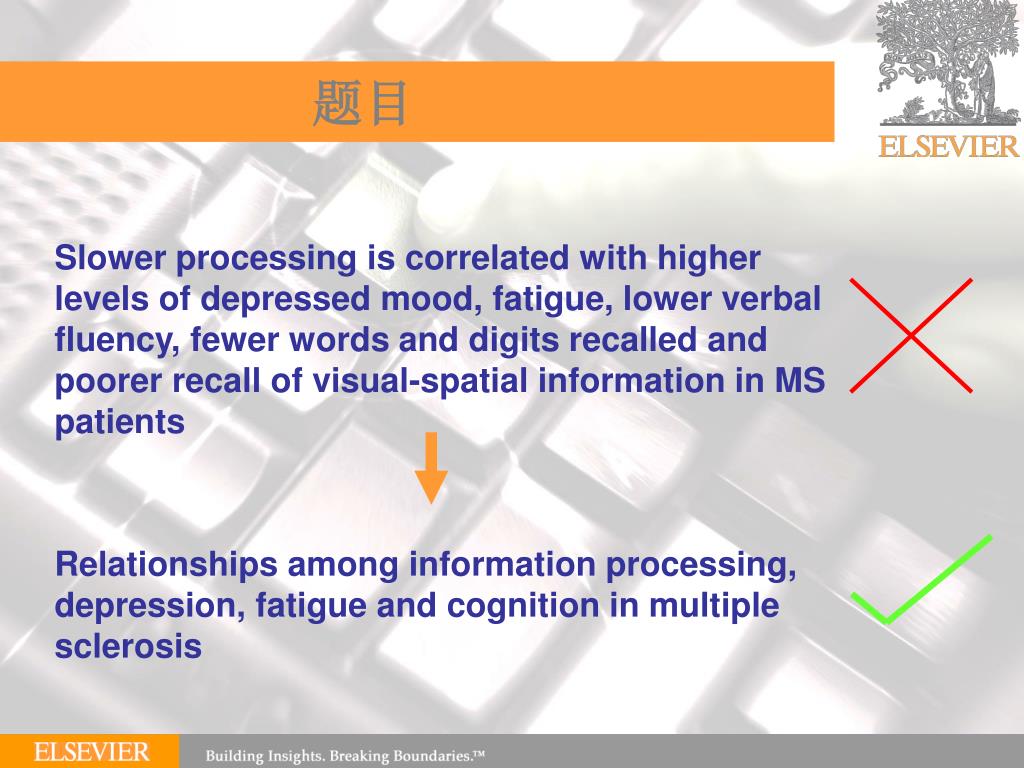 题目

ELSEVIER

Slower processing is correlated with higher levels of depressed mood, fatigue, lower verbal fluency, fewer words and digits recalled and poorer recall of visual-spatial information in MS patients

Relationships among information processing, depression, fatigue and cognition in multiple sclerosis

ELSEVIER Building Insights. Breaking Boundaries.™